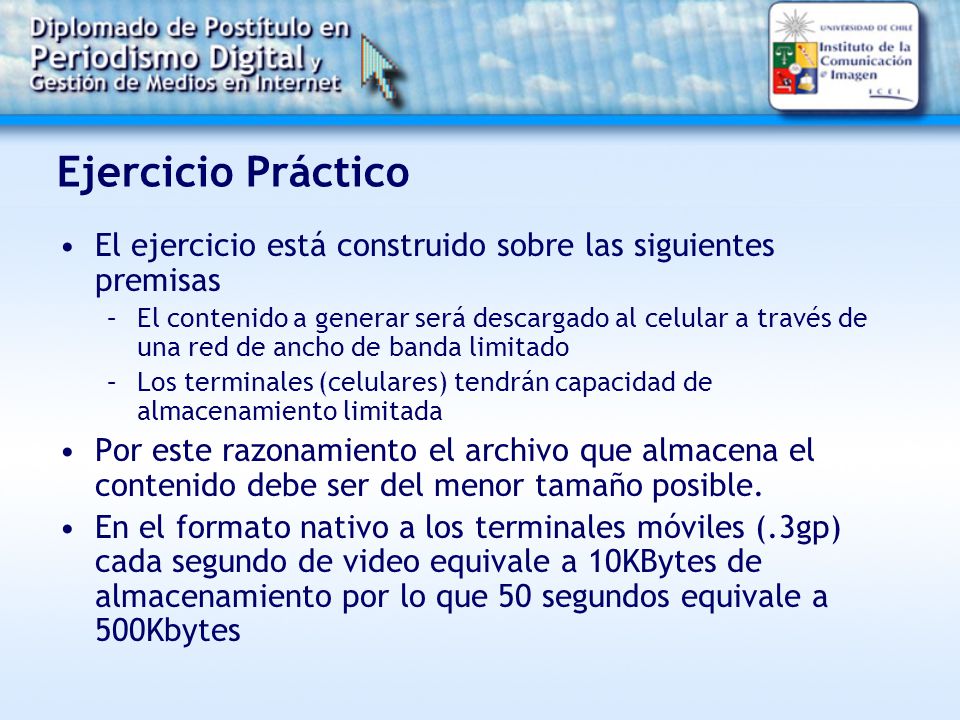 Diplomado de Postítulo en
Periodismo Digital y
Gestión de Medios en Internet

UNIVERSIDAD DE CHILE
Instituto de la Comunicación e Imagen
ICEI

Ejercicio Práctico

• El ejercicio está construido sobre las siguientes premisas
– El contenido a generar será descargado al celular a través de una red de ancho de banda limitado
– Los terminales (celulares) tendrán capacidad de almacenamiento limitada
• Por este razonamiento el archivo que almacena el contenido debe ser del menor tamaño posible.
• En el formato nativo a los terminales móviles (.3gp) cada segundo de video equivale a 10KBytes de almacenamiento por lo que 50 segundos equivale a 500Kbytes